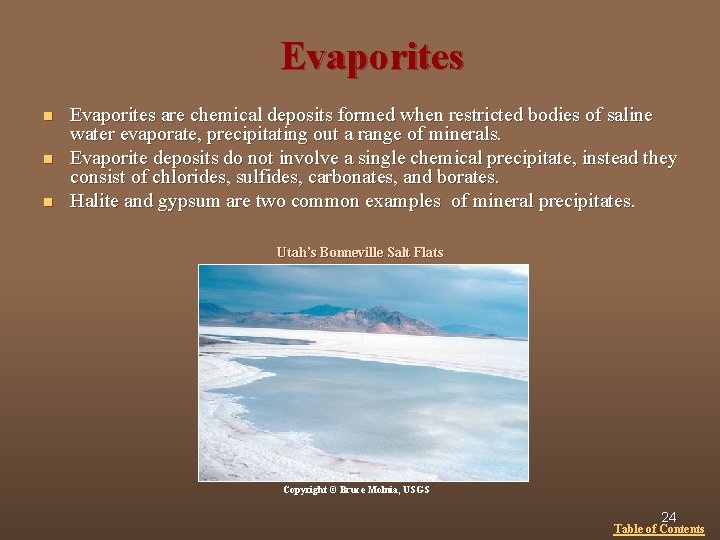 Evaporites

- Evaporites are chemical deposits formed when restricted bodies of saline water evaporate, precipitating out a range of minerals.
- Evaporite deposits do not involve a single chemical precipitate, instead they consist of chlorides, sulfides, carbonates, and borates.
- Halite and gypsum are two common examples of mineral precipitates.

Utah's Bonneville Salt Flats

Copyright © Bruce Molnia, USGS

24

Table of Contents